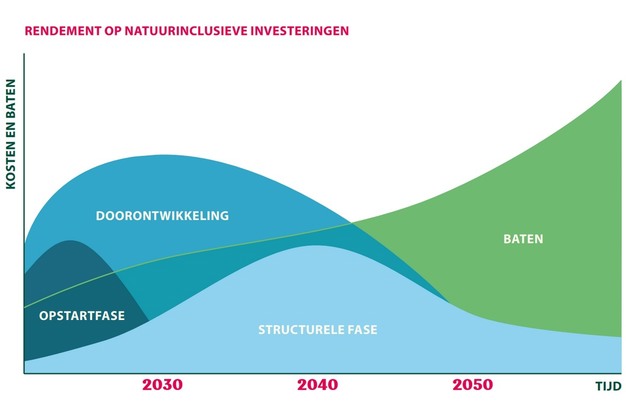 RENDEMENT OP NATUURINCLUSIEVE INVESTERINGEN

KOSTEN EN BATEN

DOORONTWIKKELING

BATEN

OPSTARTFASE

STRUCTURELE FASE

2030

2040

2050

TIJD